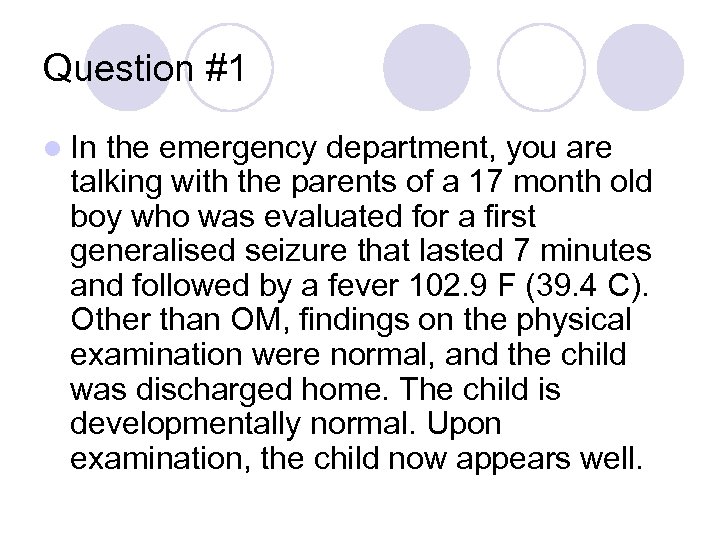 Question #1

In the emergency department, you are talking with the parents of a 17 month old boy who was evaluated for a first generalised seizure that lasted 7 minutes and followed by a fever 102.9 F (39.4 C). Other than OM, findings on the physical examination were normal, and the child was discharged home. The child is developmentally normal. Upon examination, the child now appears well.